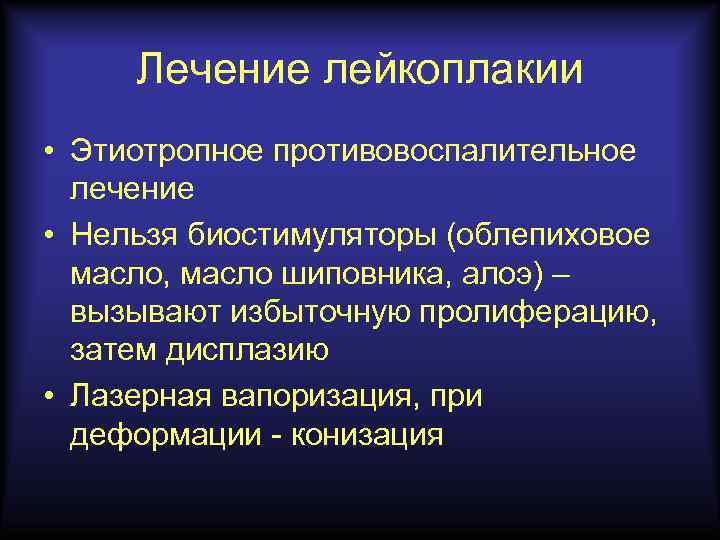 Лечение лейкоплакии

• Этиотропное противовоспалительное лечение

• Нельзя биостимуляторы (облепиховое масло, масло шиповника, алоэ) – вызывают избыточную пролиферацию, затем дисплазию

• Лазерная вапоризация, при деформации - конизация